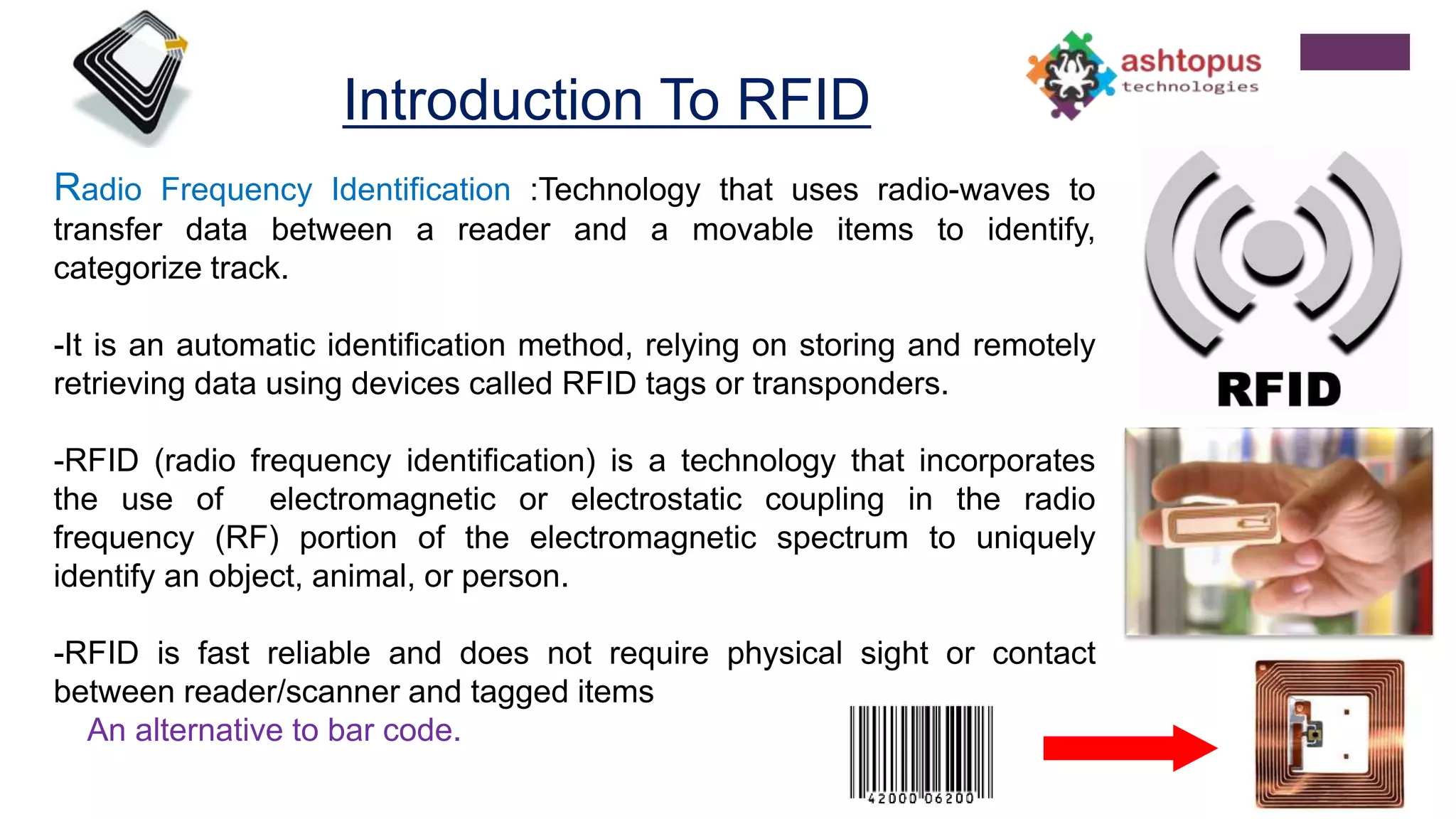 Introduction To RFID

ashtopus technologies

Radio Frequency Identification :Technology that uses radio-waves to transfer data between a reader and a movable items to identify, categorize track.

-It is an automatic identification method, relying on storing and remotely retrieving data using devices called RFID tags or transponders.

-RFID (radio frequency identification) is a technology that incorporates the use of electromagnetic or electrostatic coupling in the radio frequency (RF) portion of the electromagnetic spectrum to uniquely identify an object, animal, or person.

-RFID is fast reliable and does not require physical sight or contact between reader/scanner and tagged items

An alternative to bar code.

RFID

42000 06200